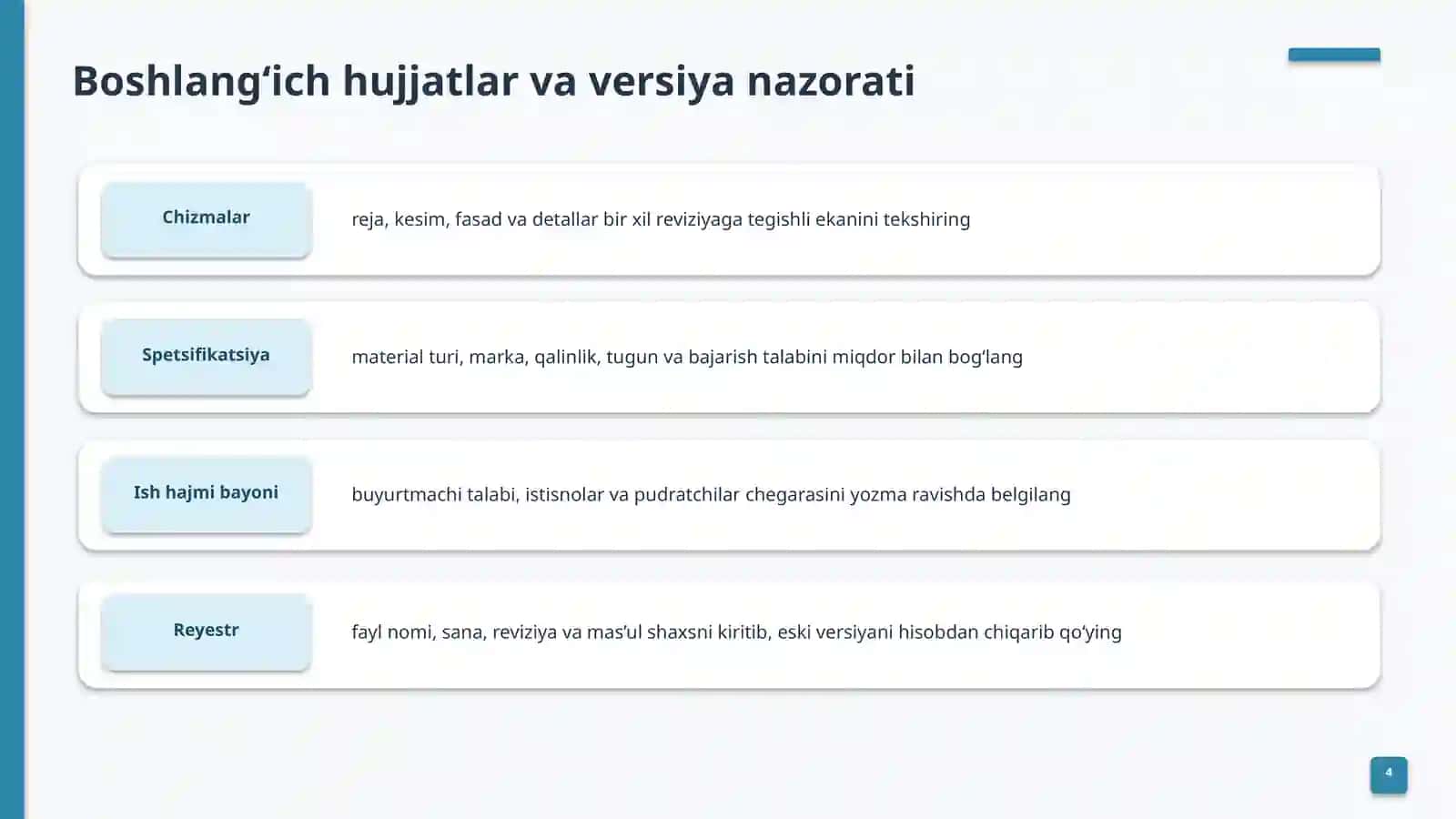 Boshlang‘ich hujjatlar va versiya nazorati

Chizmalar
reja, kesim, fasad va detallar bir xil reviziyaga tegishli ekanini tekshiring

Spetsifikatsiya
material turi, marka, qalinlik, tugun va bajarish talabini miqdor bilan bog‘lang

Ish hajmi bayoni
buyurtmachi talabi, istisnolar va pudratchilar chegarasini yozma ravishda belgilang

Reyestr
fayl nomi, sana, reviziya va mas’ul shaxsni kiritib, eski versiyani hisobdan chiqarib qo‘ying

4